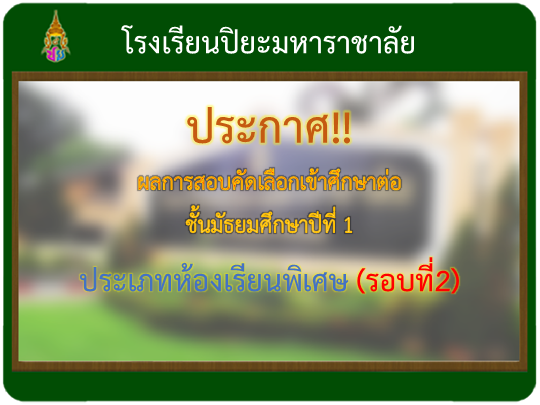 โรงเรียนปิยะมหาราชาลัย

ประกาศ!!

ผลการสอบคัดเลือกเข้าศึกษาต่อ

ชั้นมัธยมศึกษาปีที่ 1

ประเภทห้องเรียนพิเศษ (รอบที่2)